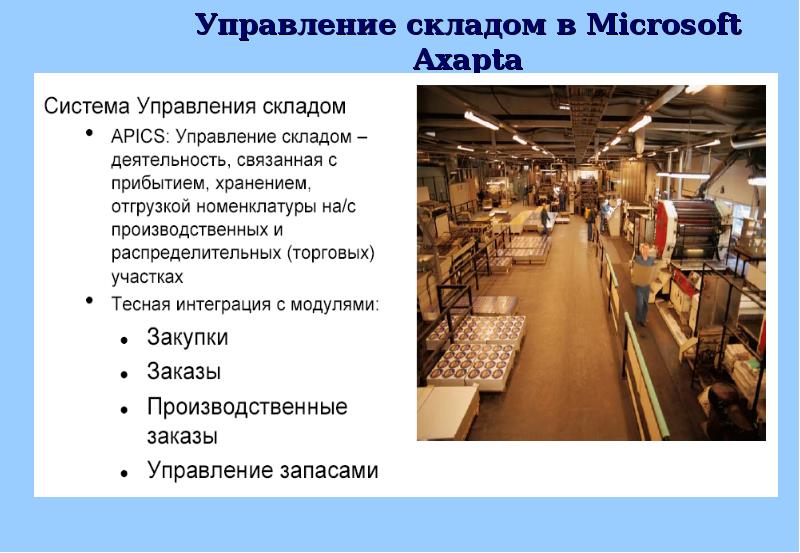 Управление складом в Microsoft Axapta

Система Управления складом

• APICS: Управление складом – деятельность, связанная с прибытием, хранением, отгрузкой номенклатуры на/с производственных и распределительных (торговых) участках

• Тесная интеграция с модулями:

• Закупки

• Заказы

• Производственные заказы

• Управление запасами